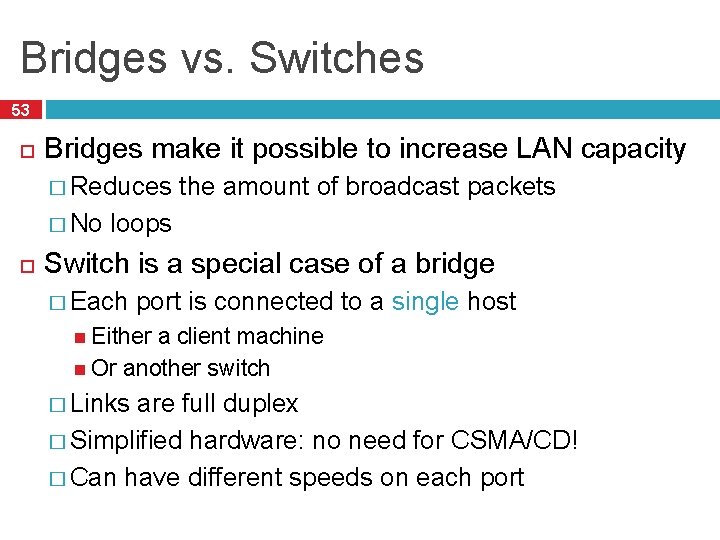 Bridges vs. Switches

53

Bridges make it possible to increase LAN capacity

Reduces the amount of broadcast packets

No loops

Switch is a special case of a bridge

Each port is connected to a single host

Either a client machine

Or another switch

Links are full duplex

Simplified hardware: no need for CSMA/CD!

Can have different speeds on each port